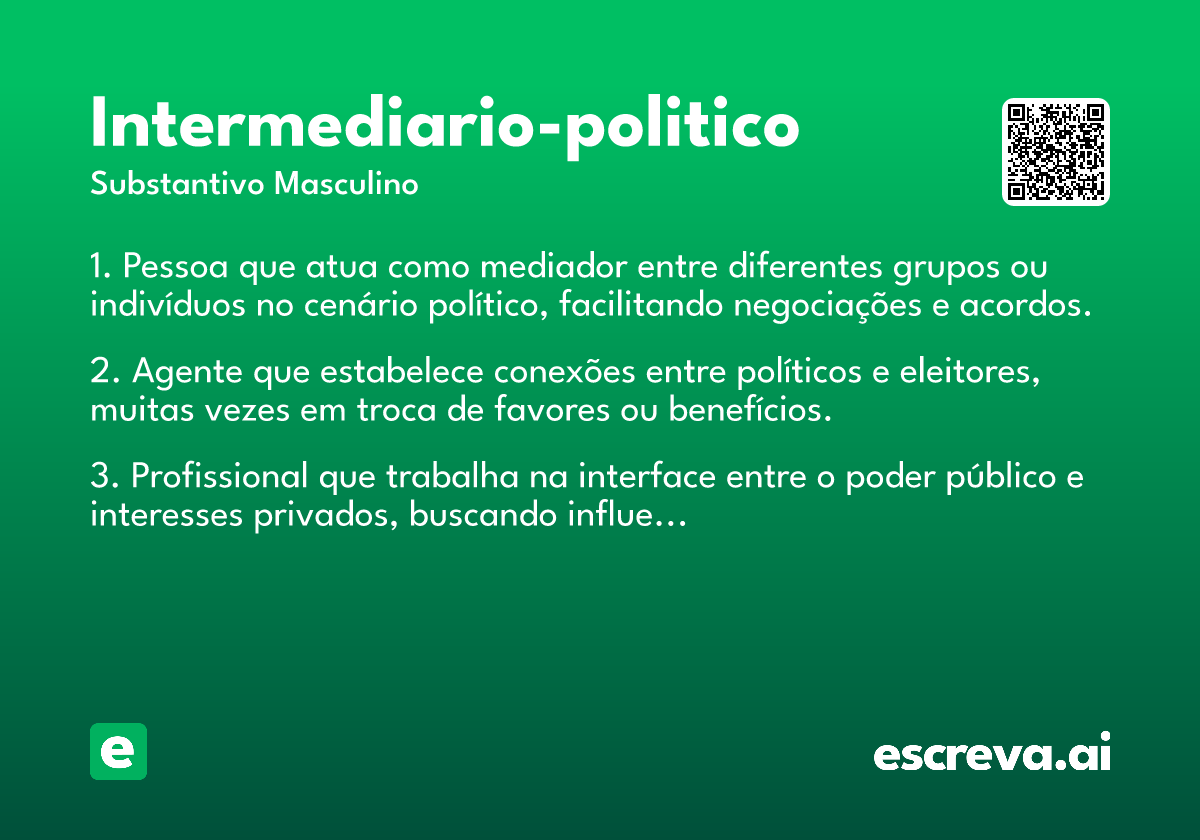 Intermediario-politico
Substantivo Masculino

1. Pessoa que atua como mediador entre diferentes grupos ou indivíduos no cenário político, facilitando negociações e acordos.

2. Agente que estabelece conexões entre políticos e eleitores, muitas vezes em troca de favores ou benefícios.

3. Profissional que trabalha na interface entre o poder público e interesses privados, buscando influe...

e

escreva.ai